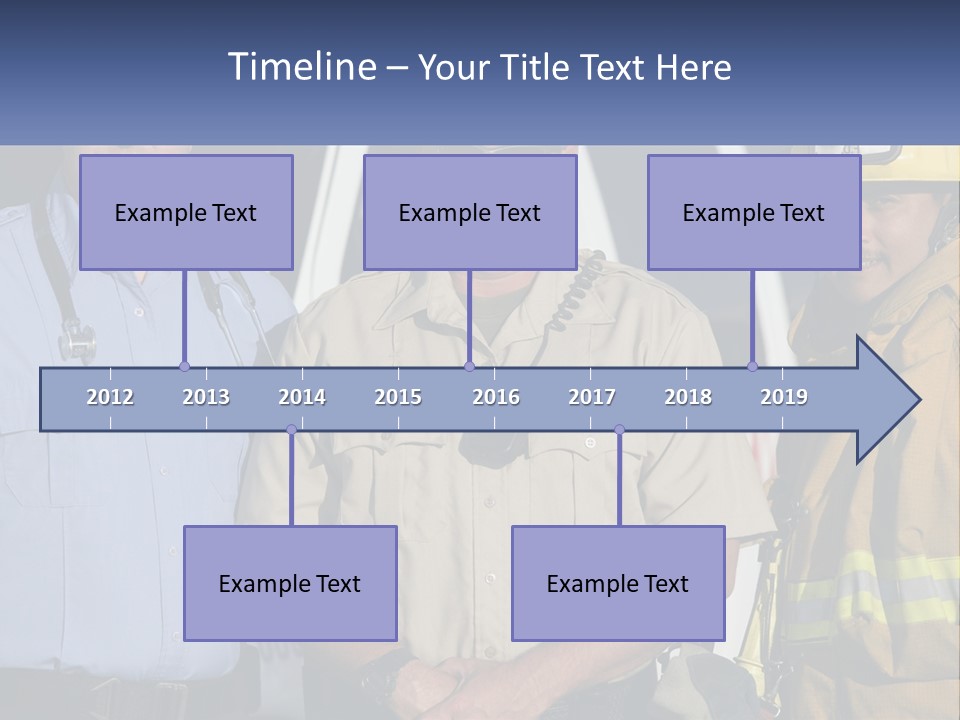 Timeline – Your Title Text Here

Example Text

Example Text

Example Text

2012 2013 2014 2015 2016 2017 2018 2019

Example Text

Example Text